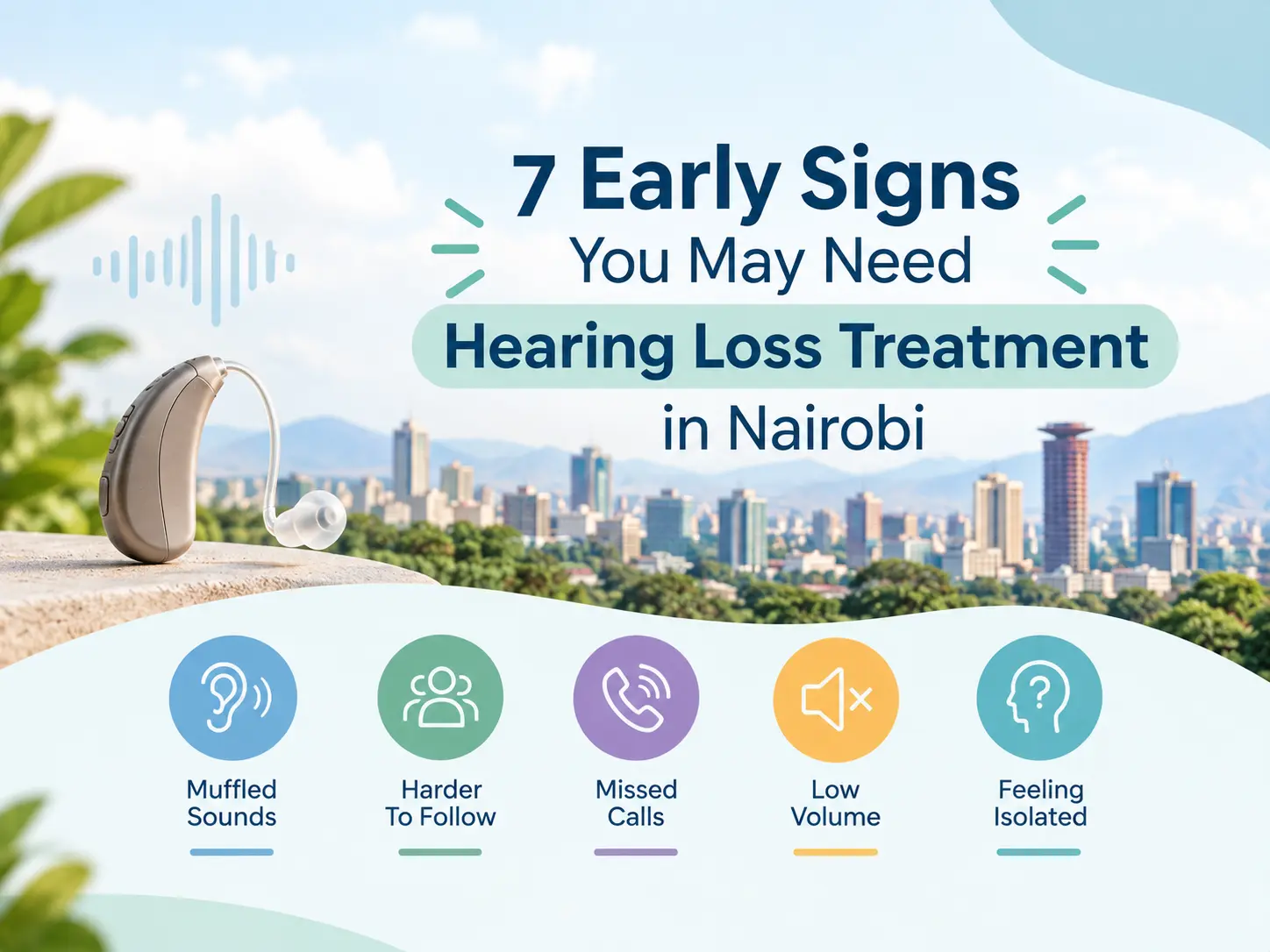 7 Early Signs
You May Need
Hearing Loss Treatment
in Nairobi

Muffled Sounds

Harder To Follow

Missed Calls

Low Volume

Feeling Isolated